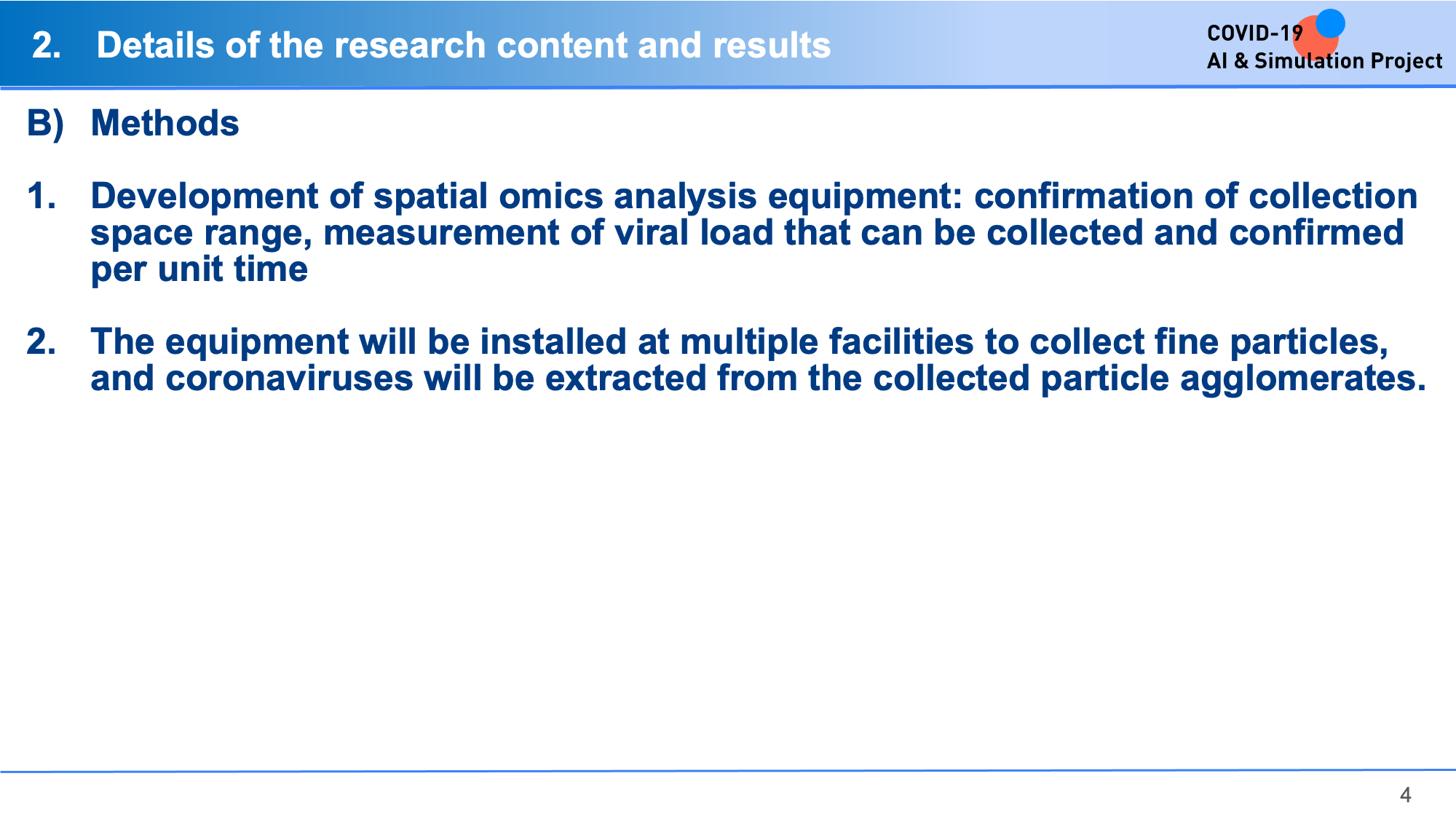 2. Details of the research content and results

COVID-19
AI & Simulation Project

B) Methods

1. Development of spatial omics analysis equipment: confirmation of collection space range, measurement of viral load that can be collected and confirmed per unit time

2. The equipment will be installed at multiple facilities to collect fine particles, and coronaviruses will be extracted from the collected particle agglomerates.

4